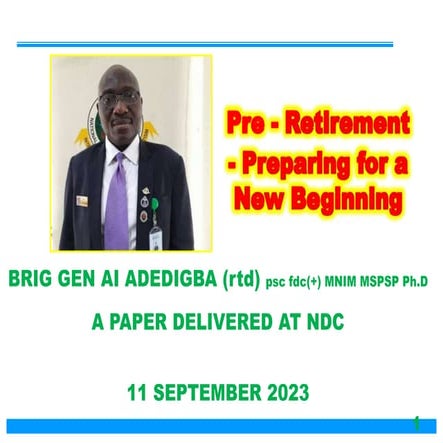 Pre - Retirement - Preparing for a New Beginning

BRIG GEN AI ADEDIGBA (rtd) psc fdc(+) MNIM MSPSP Ph.D

A PAPER DELIVERED AT NDC

11 SEPTEMBER 2023

1